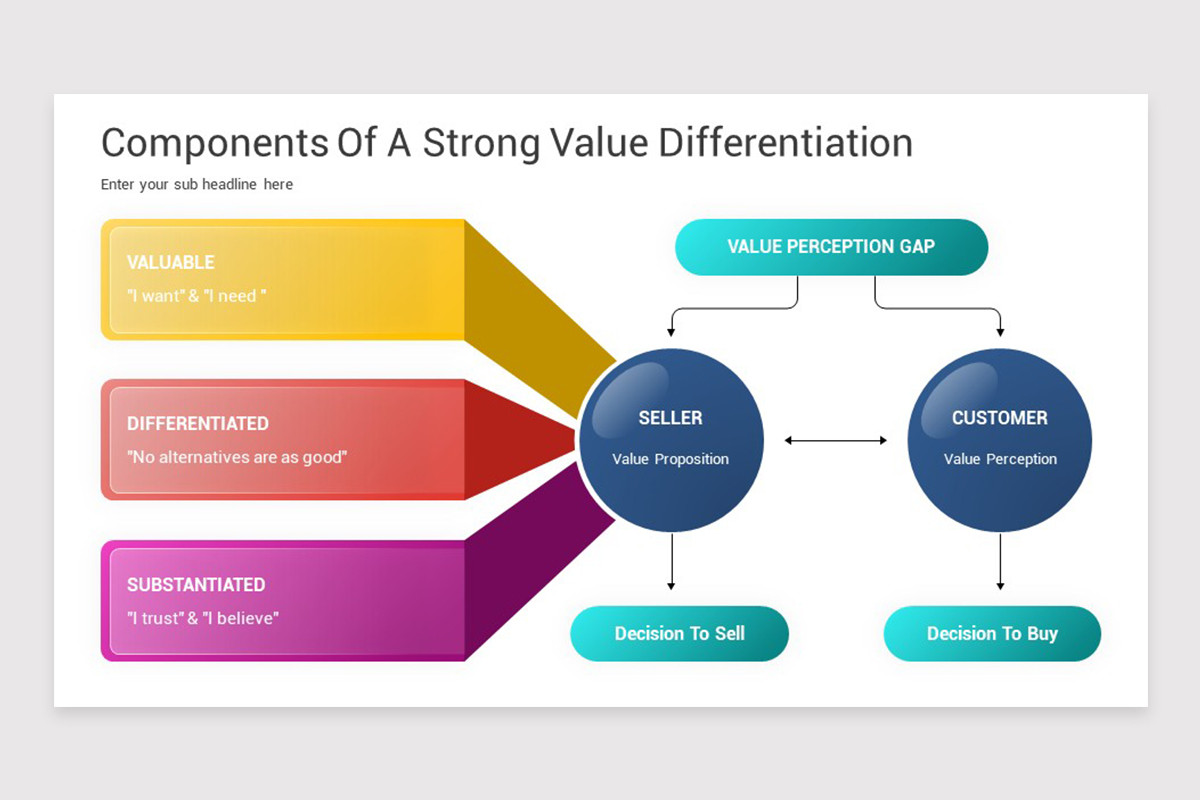 Components Of A Strong Value Differentiation

Enter your sub headline here

VALUABLE
"I want" & "I need "

DIFFERENTIATED
"No alternatives are as good"

SUBSTANTIATED
"I trust" & "I believe"

VALUE PERCEPTION GAP

SELLER
Value Proposition

CUSTOMER
Value Perception

Decision To Sell

Decision To Buy